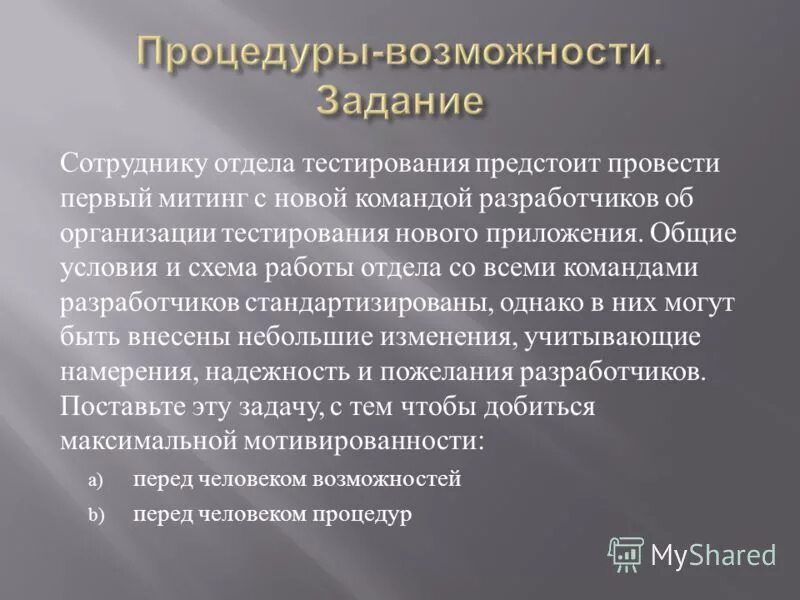 Процедуры-возможности. Задание

Сотруднику отдела тестирования предстоит провести первый митинг с новой командой разработчиков об организации тестирования нового приложения. Общие условия и схема работы отдела со всеми командами разработчиков стандартизированы, однако в них могут быть внесены небольшие изменения, учитывающие намерения, надежность и пожелания разработчиков. Поставьте эту задачу, с тем чтобы добиться максимальной мотивированности:

a) перед человеком возможностей

b) перед человеком процедур

MyShared